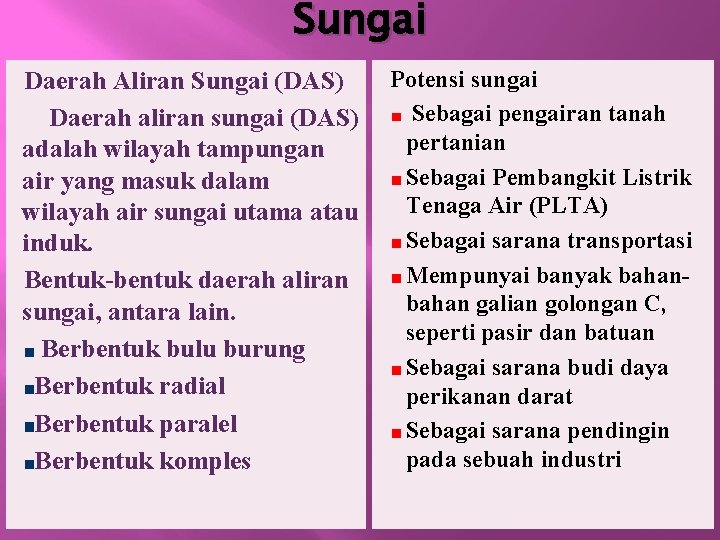 Sungai

Daerah Aliran Sungai (DAS)

Daerah aliran sungai (DAS) adalah wilayah tampungan air yang masuk dalam wilayah air sungai utama atau induk.

Bentuk-bentuk daerah aliran sungai, antara lain.

- Berbentuk bulu burung
- Berbentuk radial
- Berbentuk paralel
- Berbentuk komples

Potensi sungai

- Sebagai pengairan tanah pertanian
- Sebagai Pembangkit Listrik Tenaga Air (PLTA)
- Sebagai sarana transportasi
- Mempunyai banyak bahan-bahan galian golongan C, seperti pasir dan batuan
- Sebagai sarana budi daya perikanan darat
- Sebagai sarana pendingin pada sebuah industri